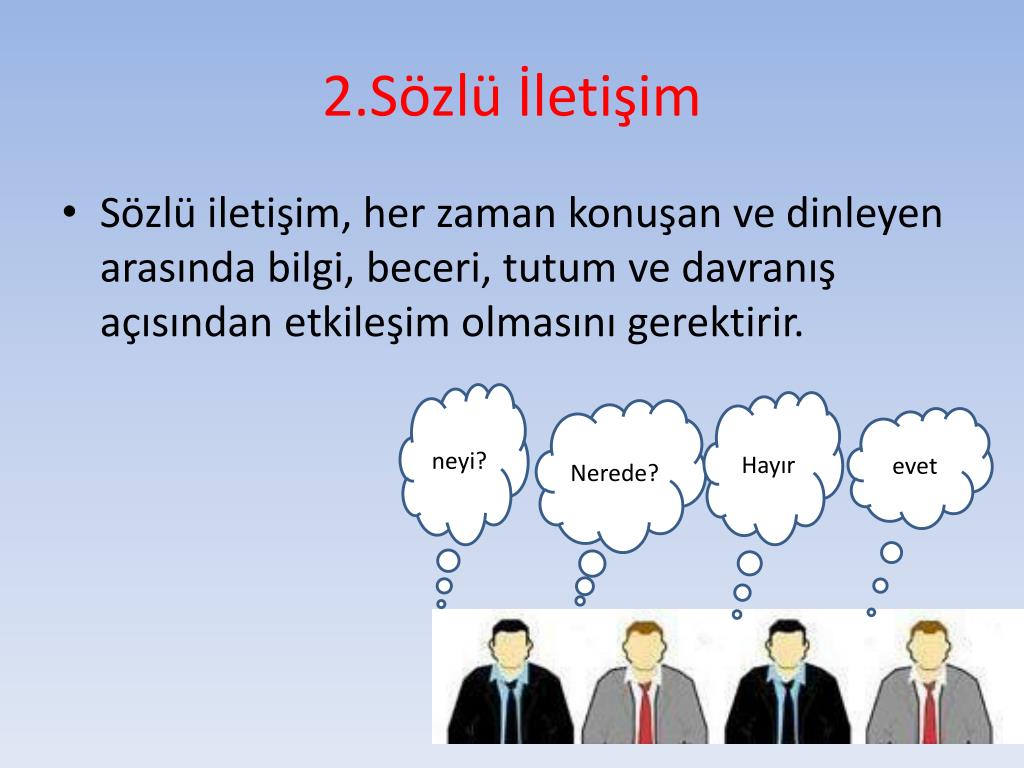 2.Sözlü İletişim

• Sözlü iletişim, her zaman konuşan ve dinleyen arasında bilgi, beceri, tutum ve davranış açısından etkileşim olmasını gerektirir.

neyi?

Nerede?

Hayır

evet